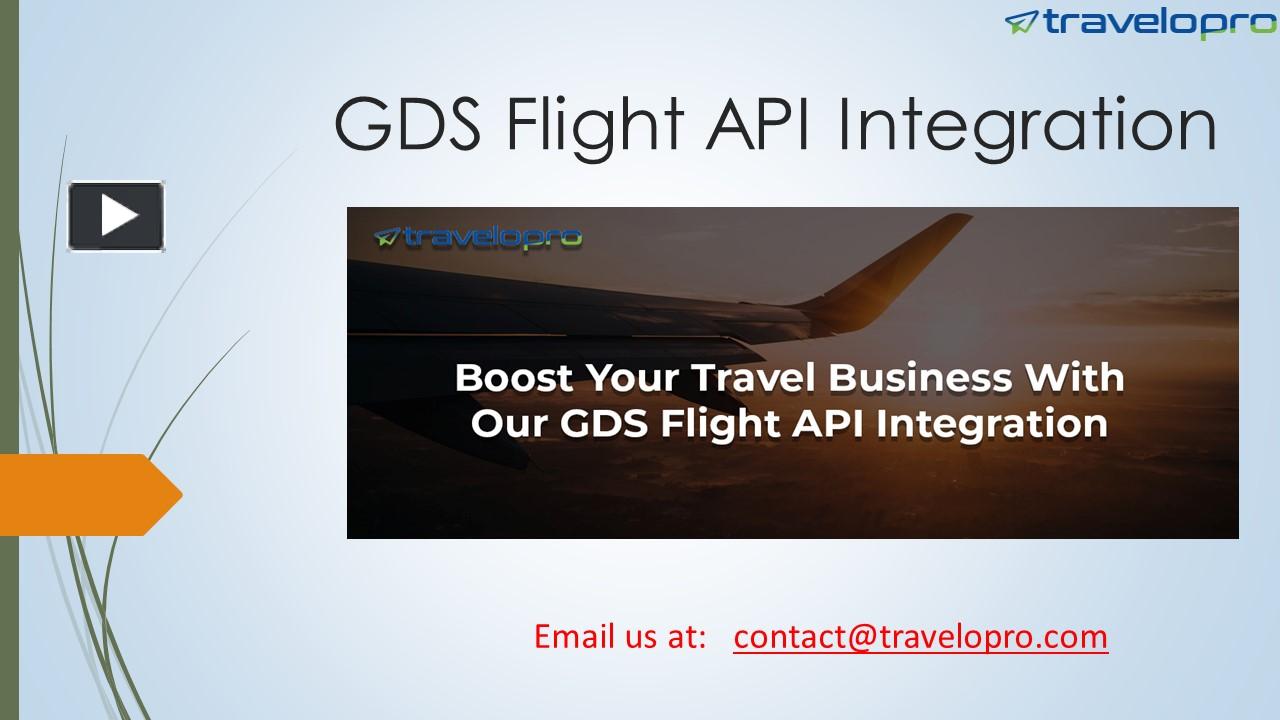 travelopro

GDS Flight API Integration

travelopro

Boost Your Travel Business With Our GDS Flight API Integration

Email us at: contact@travelopro.com